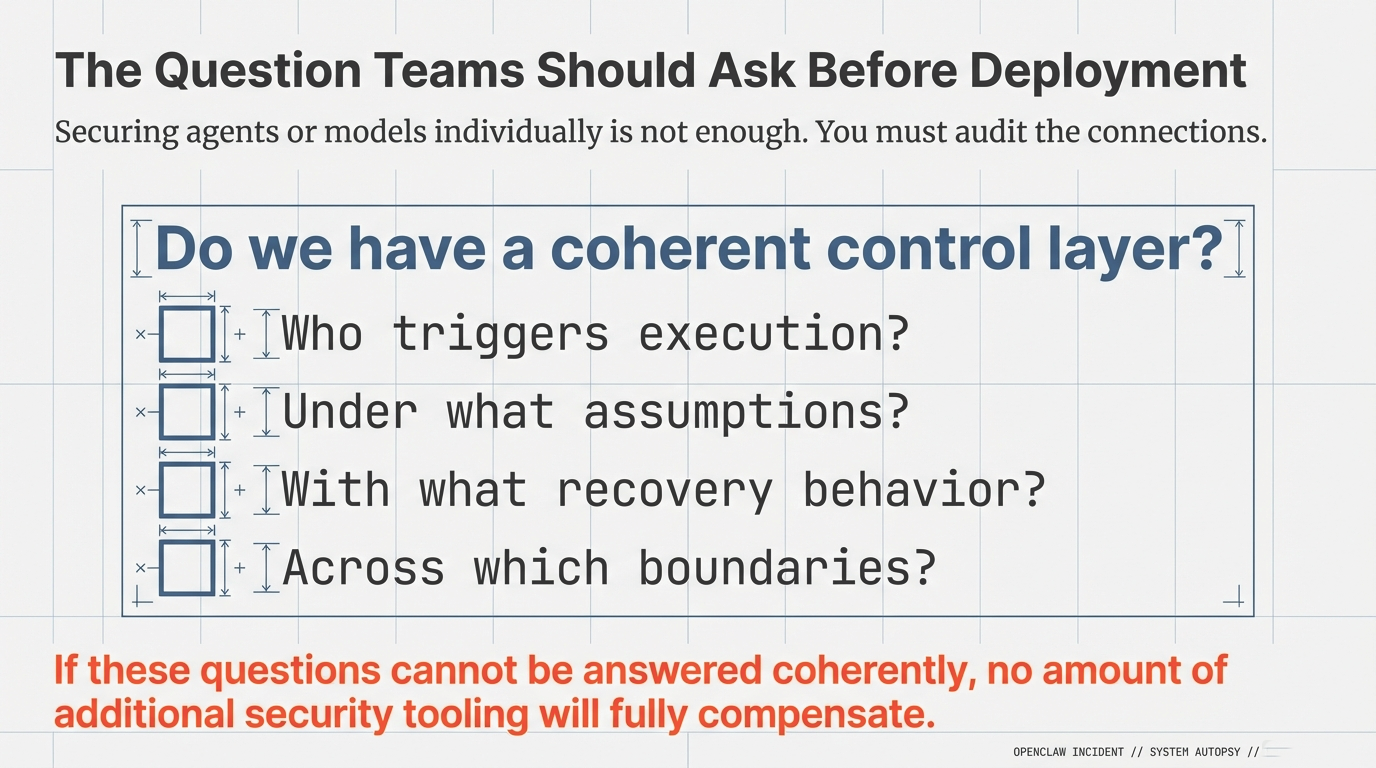 The Question Teams Should Ask Before Deployment

Securing agents or models individually is not enough. You must audit the connections.

Do we have a coherent control layer?

Who triggers execution?

Under what assumptions?

With what recovery behavior?

Across which boundaries?

If these questions cannot be answered coherently, no amount of additional security tooling will fully compensate.

OPENCLAW INCIDENT // SYSTEM AUTOPSY //